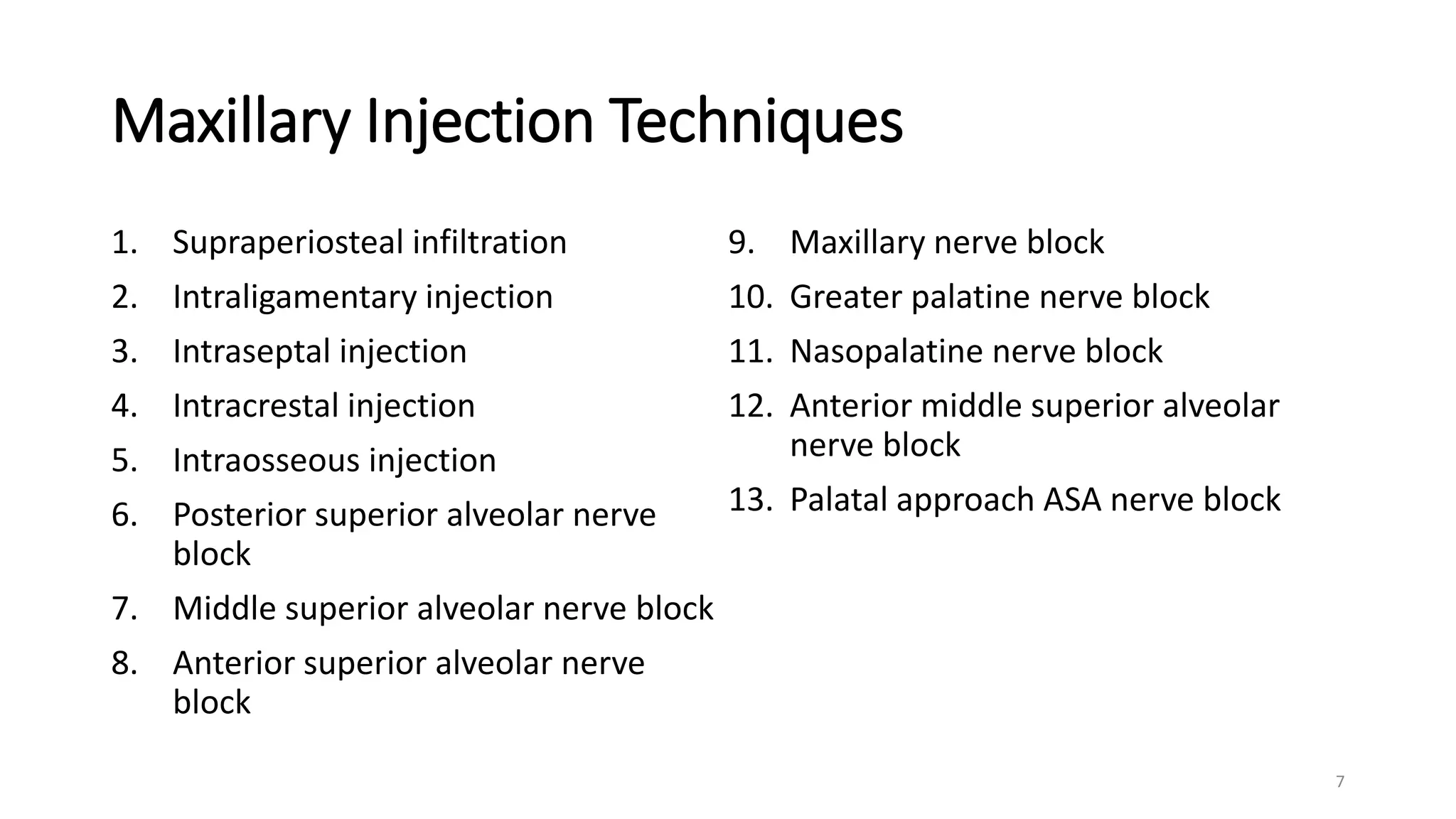 Maxillary Injection Techniques

1. Supraperiosteal infiltration
2. Intraligamentary injection
3. Intraseptal injection
4. Intracrestal injection
5. Intraosseous injection
6. Posterior superior alveolar nerve block
7. Middle superior alveolar nerve block
8. Anterior superior alveolar nerve block

9. Maxillary nerve block
10. Greater palatine nerve block
11. Nasopalatine nerve block
12. Anterior middle superior alveolar nerve block
13. Palatal approach ASA nerve block

7